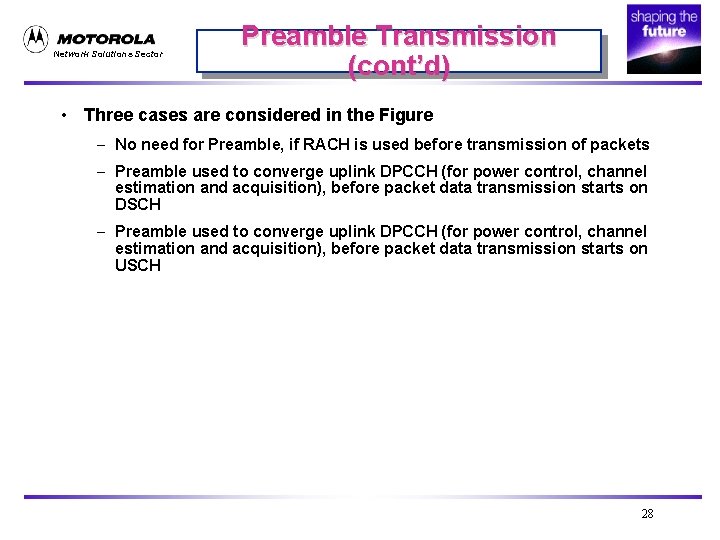 MOTOROLA
Network Solutions Sector

Preamble Transmission (cont'd)

shaping the future

• Three cases are considered in the Figure
– No need for Preamble, if RACH is used before transmission of packets
– Preamble used to converge uplink DPCCH (for power control, channel estimation and acquisition), before packet data transmission starts on DSCH
– Preamble used to converge uplink DPCCH (for power control, channel estimation and acquisition), before packet data transmission starts on USCH

28